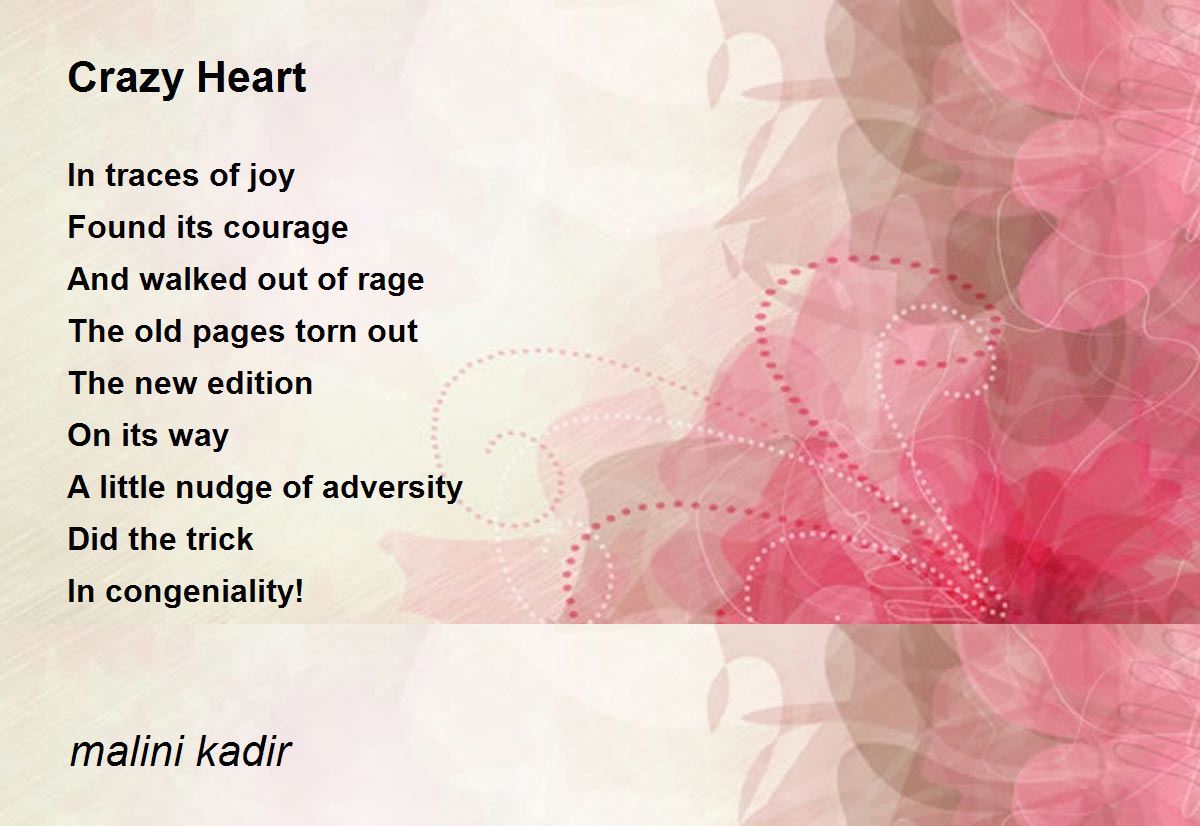 Crazy Heart

In traces of joy
Found its courage
And walked out of rage
The old pages torn out
The new edition
On its way
A little nudge of adversity
Did the trick
In congeniality!

malini kadir